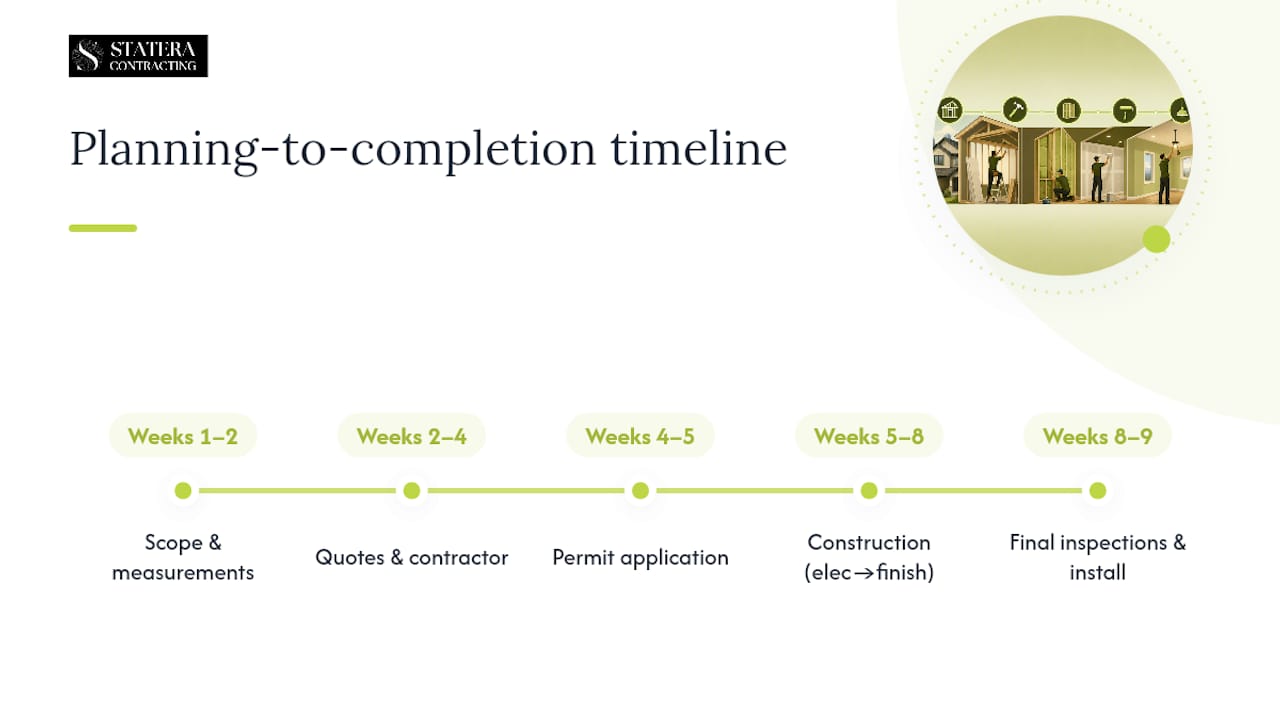 STATERA CONTRACTING

Planning-to-completion timeline

Weeks 1–2

Scope & measurements

Weeks 2–4

Quotes & contractor

Weeks 4–5

Permit application

Weeks 5–8

Construction (elec→finish)

Weeks 8–9

Final inspections & install